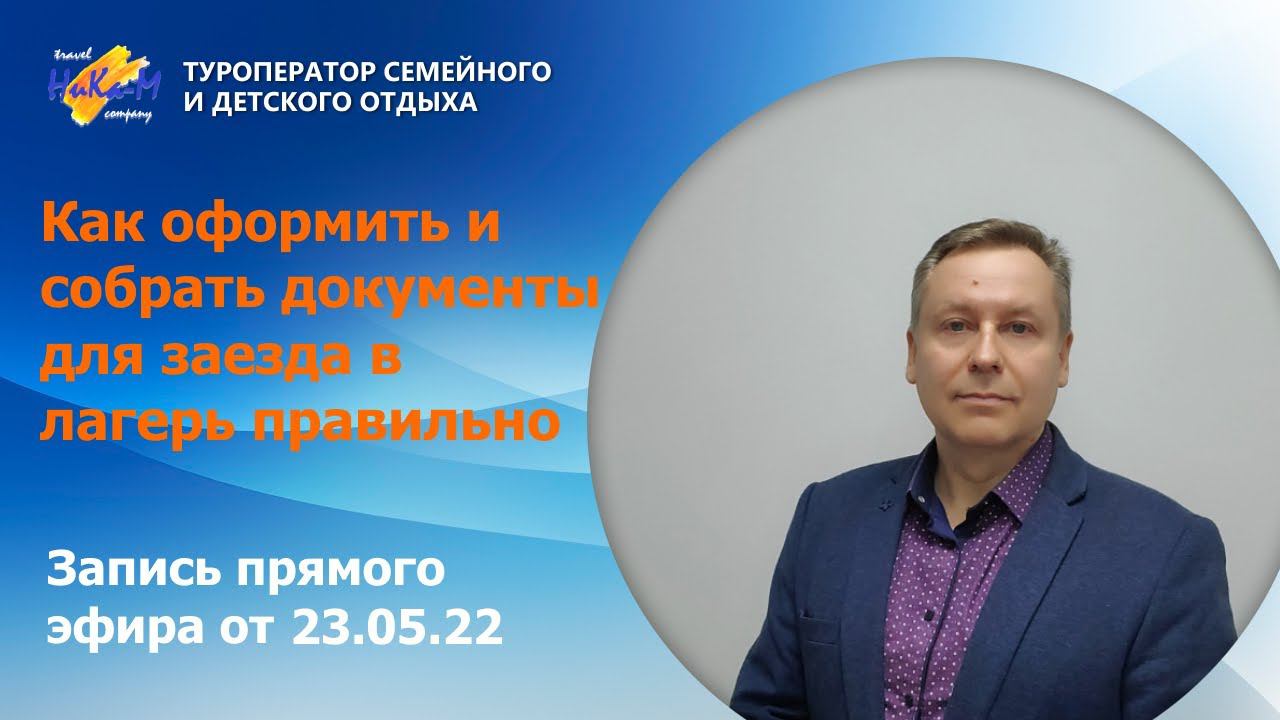 travel
НиКа-М
company

ТУРОПЕРАТОР СЕМЕЙНОГО И ДЕТСКОГО ОТДЫХА

Как оформить и собрать документы для заезда в лагерь правильно

Запись прямого эфира от 23.05.22